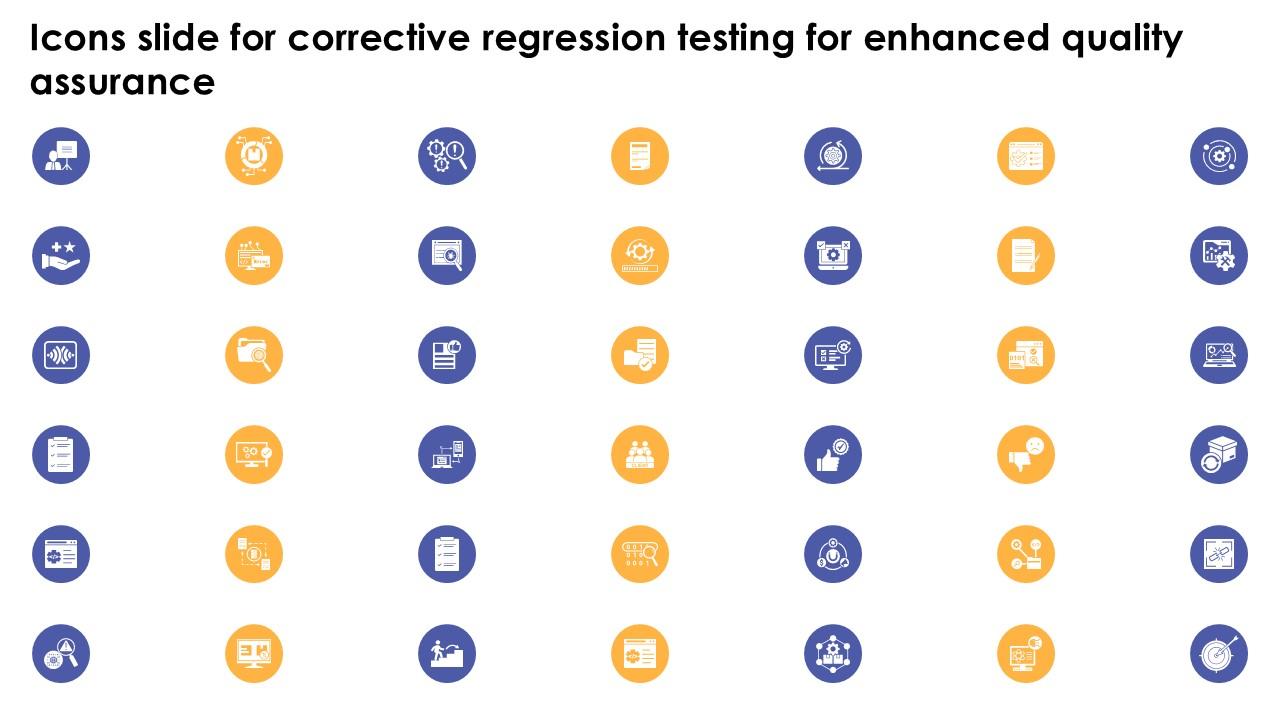 Icons slide for corrective regression testing for enhanced quality assurance